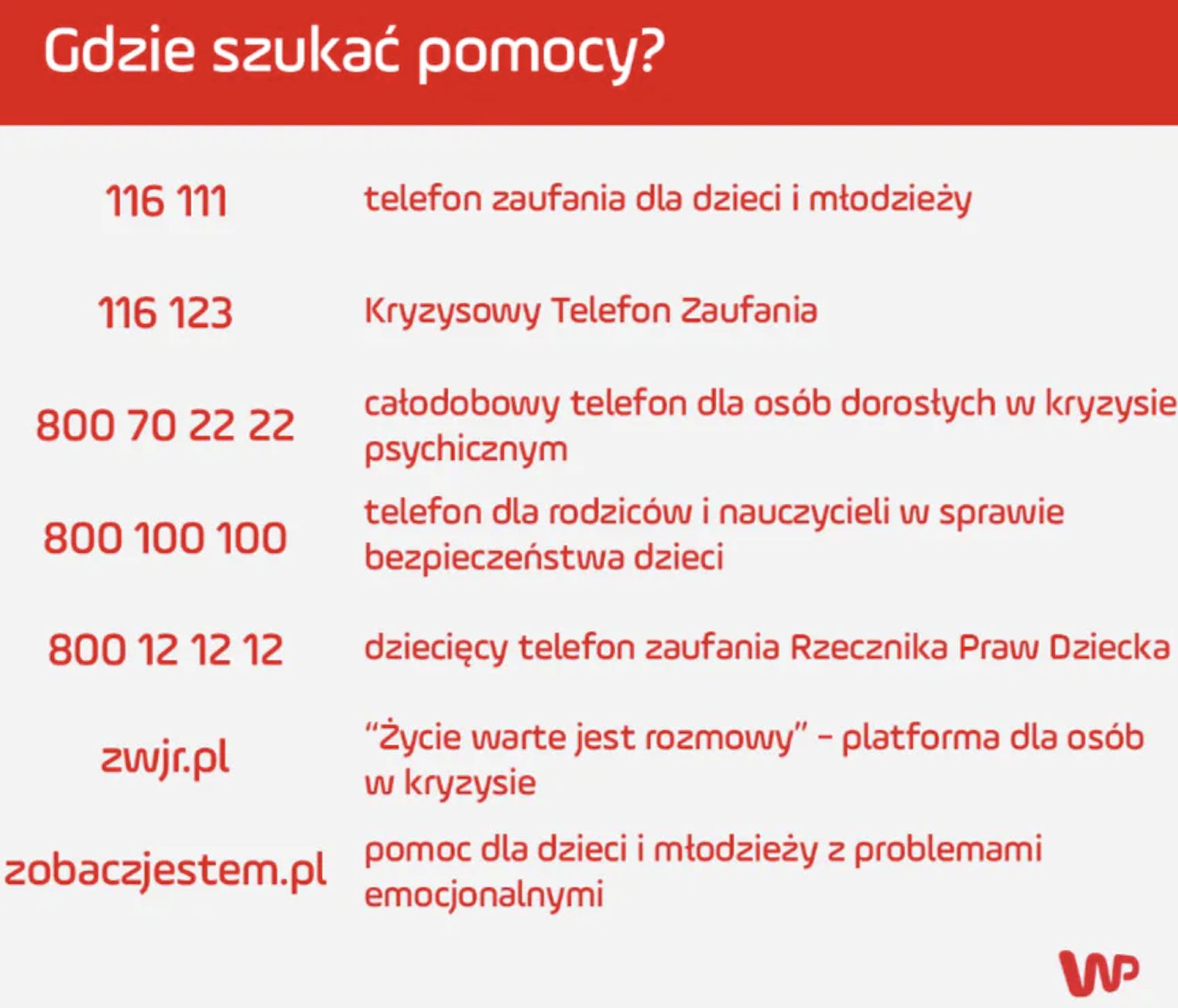 Gdzie szukać pomocy?

| | |
|---|---|
| 116 111 | telefon zaufania dla dzieci i młodzieży |
| 116 123 | Kryzysowy Telefon Zaufania |
| 800 70 22 22 | całodobowy telefon dla osób dorosłych w kryzysie psychicznym |
| 800 100 100 | telefon dla rodziców i nauczycieli w sprawie bezpieczeństwa dzieci |
| 800 12 12 12 | dziecięcy telefon zaufania Rzecznika Praw Dziecka |
| zwjr.pl | "Życie warte jest rozmowy" – platforma dla osób w kryzysie |
| zobaczjestem.pl | pomoc dla dzieci i młodzieży z problemami emocjonalnymi |

WP